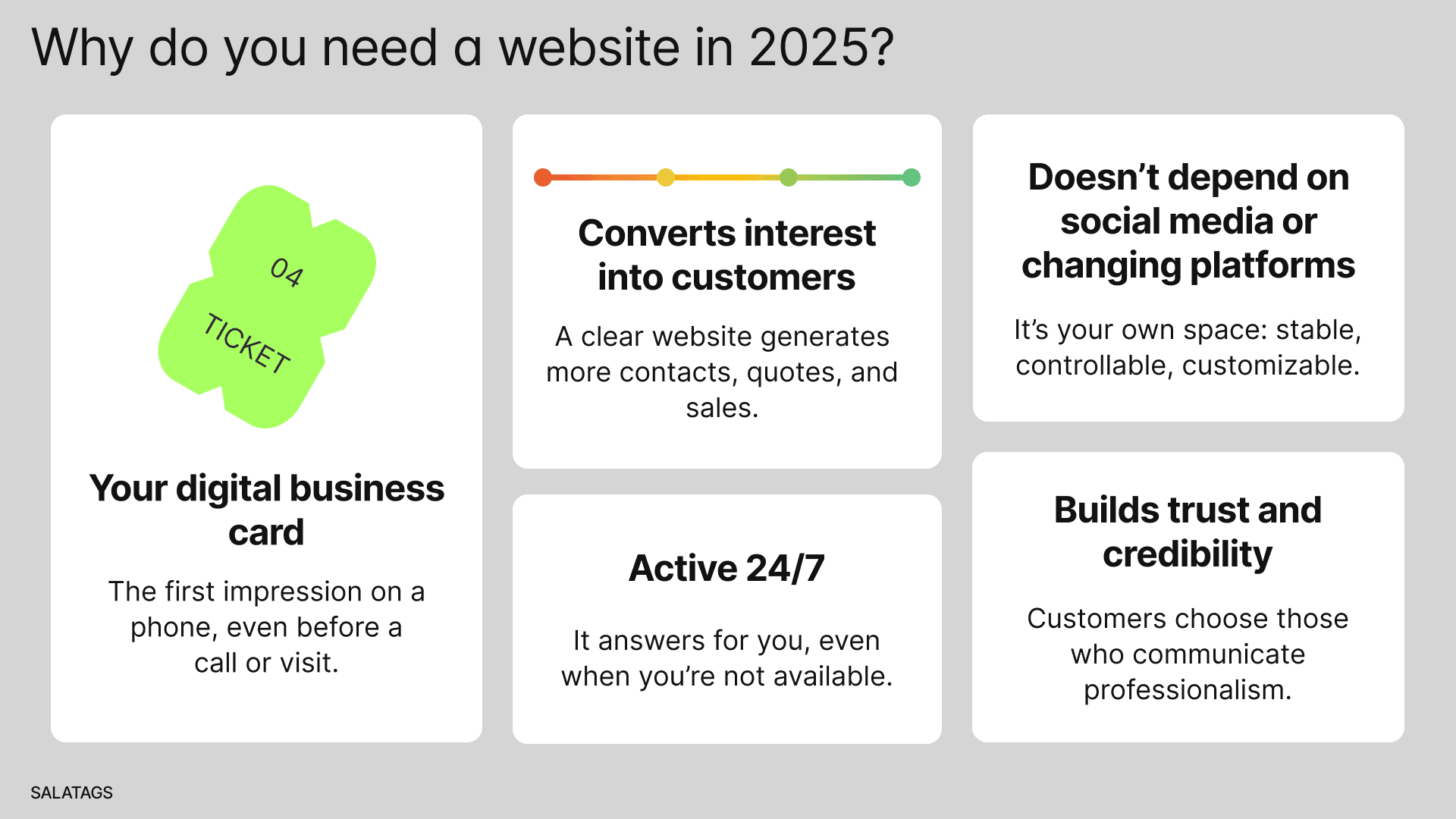 Why do you need a website in 2025?

04

TICKET

Your digital business card

The first impression on a phone, even before a call or visit.

Converts interest into customers

A clear website generates more contacts, quotes, and sales.

Active 24/7

It answers for you, even when you're not available.

Doesn't depend on social media or changing platforms

It's your own space: stable, controllable, customizable.

Builds trust and credibility

Customers choose those who communicate professionalism.

SALATAGS